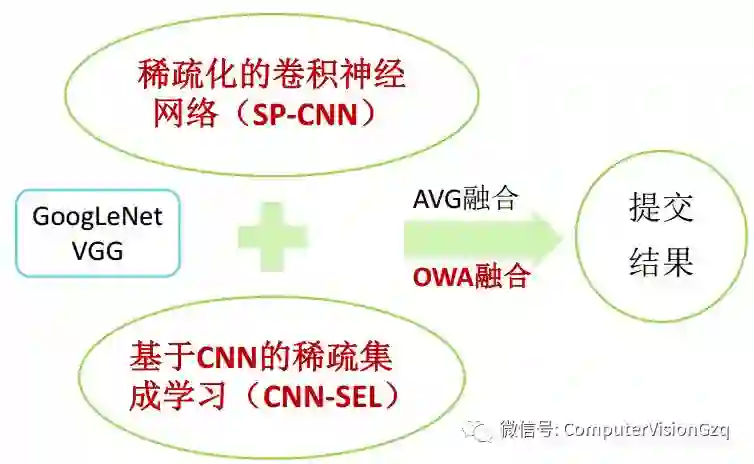 稀疏化的卷积神经网络（SP-CNN）

GoogLeNet
VGG

AVG融合

OWA融合

提交结果

基于CNN的稀疏集成学习（CNN-SEL）

微信号: ComputerVisionGzq